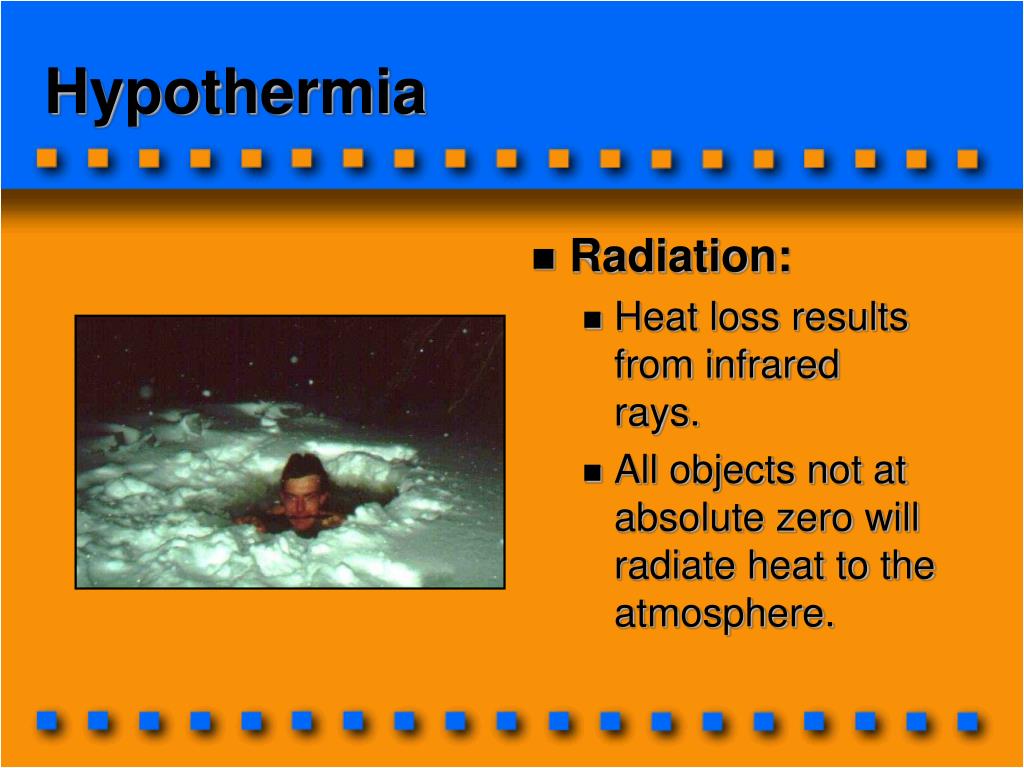 Hypothermia

Radiation:

Heat loss results from infrared rays.

All objects not at absolute zero will radiate heat to the atmosphere.